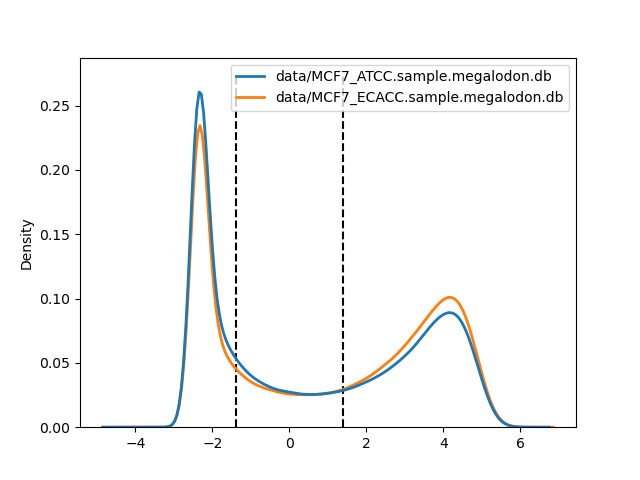 data/MCF7_ATCC.sample.megalodon.db
data/MCF7_ECACC.sample.megalodon.db

Density

0.25
0.20
0.15
0.10
0.05
0.00

−4
−2
0
2
4
6